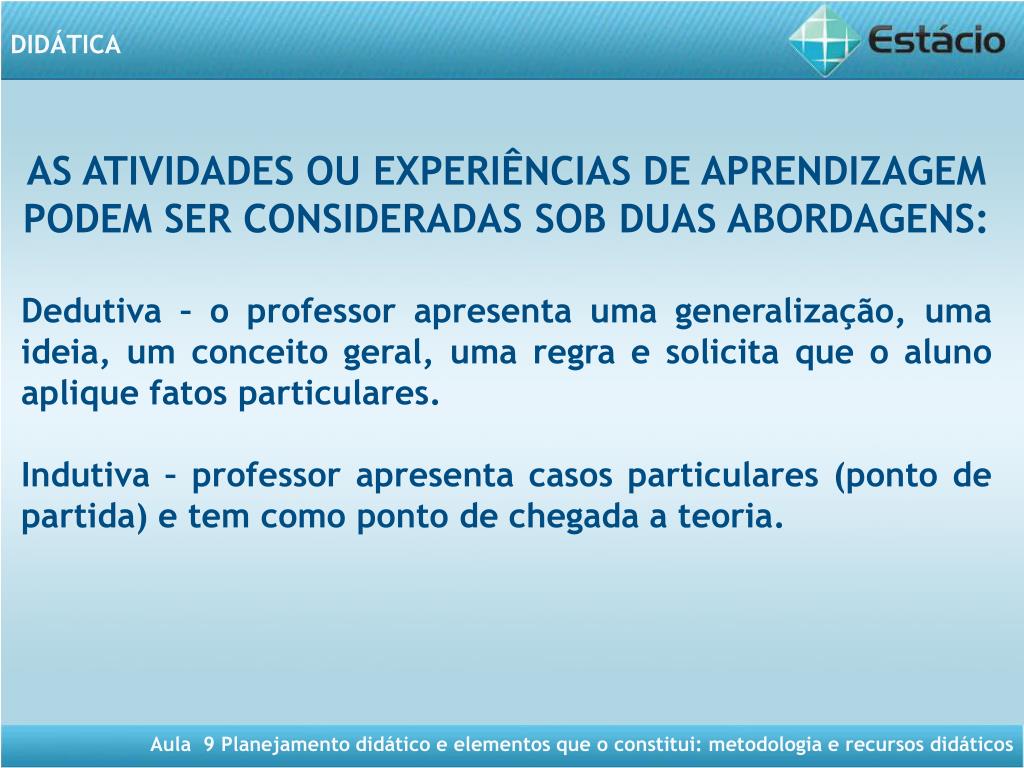 DIDÁTICA

Estácio

AS ATIVIDADES OU EXPERIÊNCIAS DE APRENDIZAGEM PODEM SER CONSIDERADAS SOB DUAS ABORDAGENS:

Dedutiva – o professor apresenta uma generalização, uma ideia, um conceito geral, uma regra e solicita que o aluno aplique fatos particulares.

Indutiva – professor apresenta casos particulares (ponto de partida) e tem como ponto de chegada a teoria.

Aula 9 Planejamento didático e elementos que o constitui: metodologia e recursos didáticos